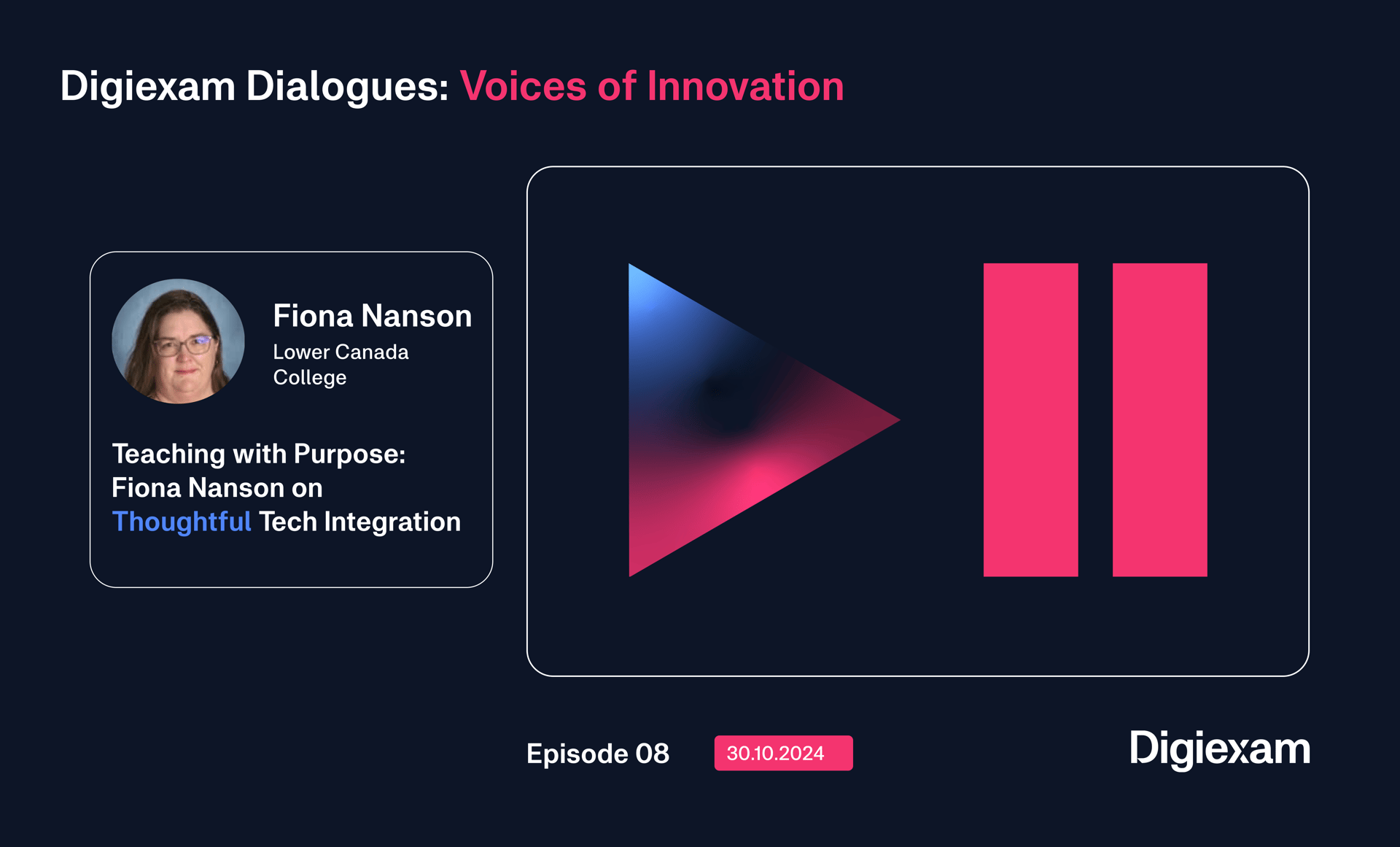 Digiexam Dialogues: Voices of Innovation

Fiona Nanson
Lower Canada College

Teaching with Purpose: Fiona Nanson on Thoughtful Tech Integration

Episode 08

30.10.2024

Digiexam